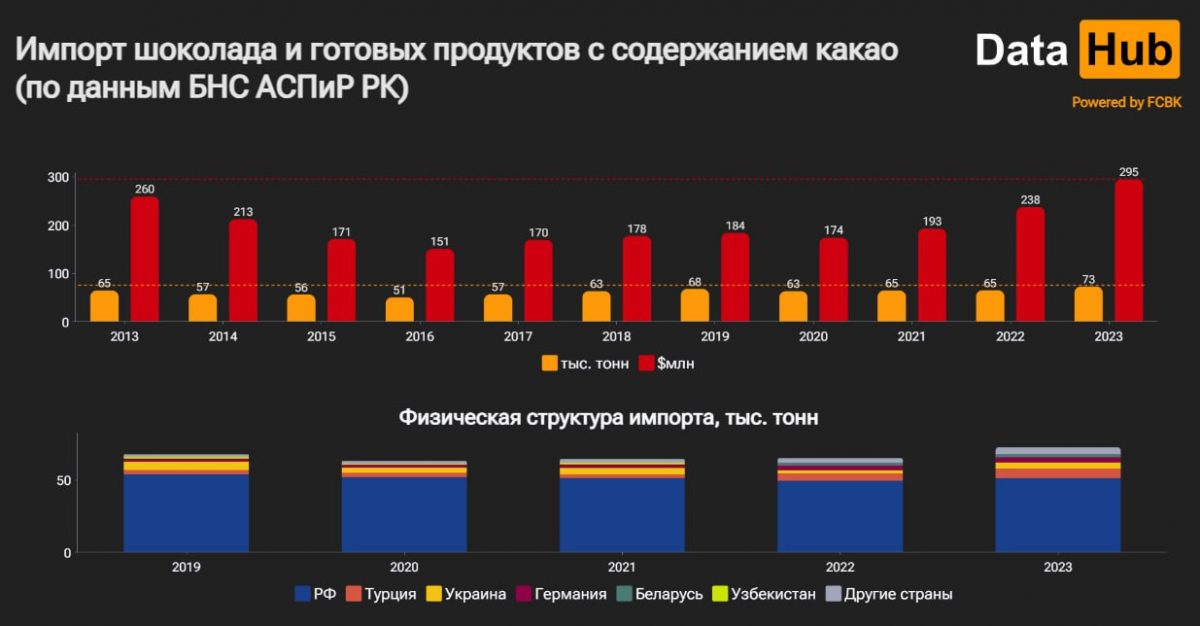 Импорт шоколада и готовых продуктов с содержанием какао (по данным БНС АСПиР РК)

Data Hub
Powered by FCBK

300
200
100
0

65 260
57 213
56 171
51 151
57 170
63 178
68 184
63 174
65 193
65 238
73 295

2013 2014 2015 2016 2017 2018 2019 2020 2021 2022 2023

тыс. тонн $млн

Физическая структура импорта, тыс. тонн

50
0

2019 2020 2021 2022 2023

РФ Турция Украина Германия Беларусь Узбекистан Другие страны